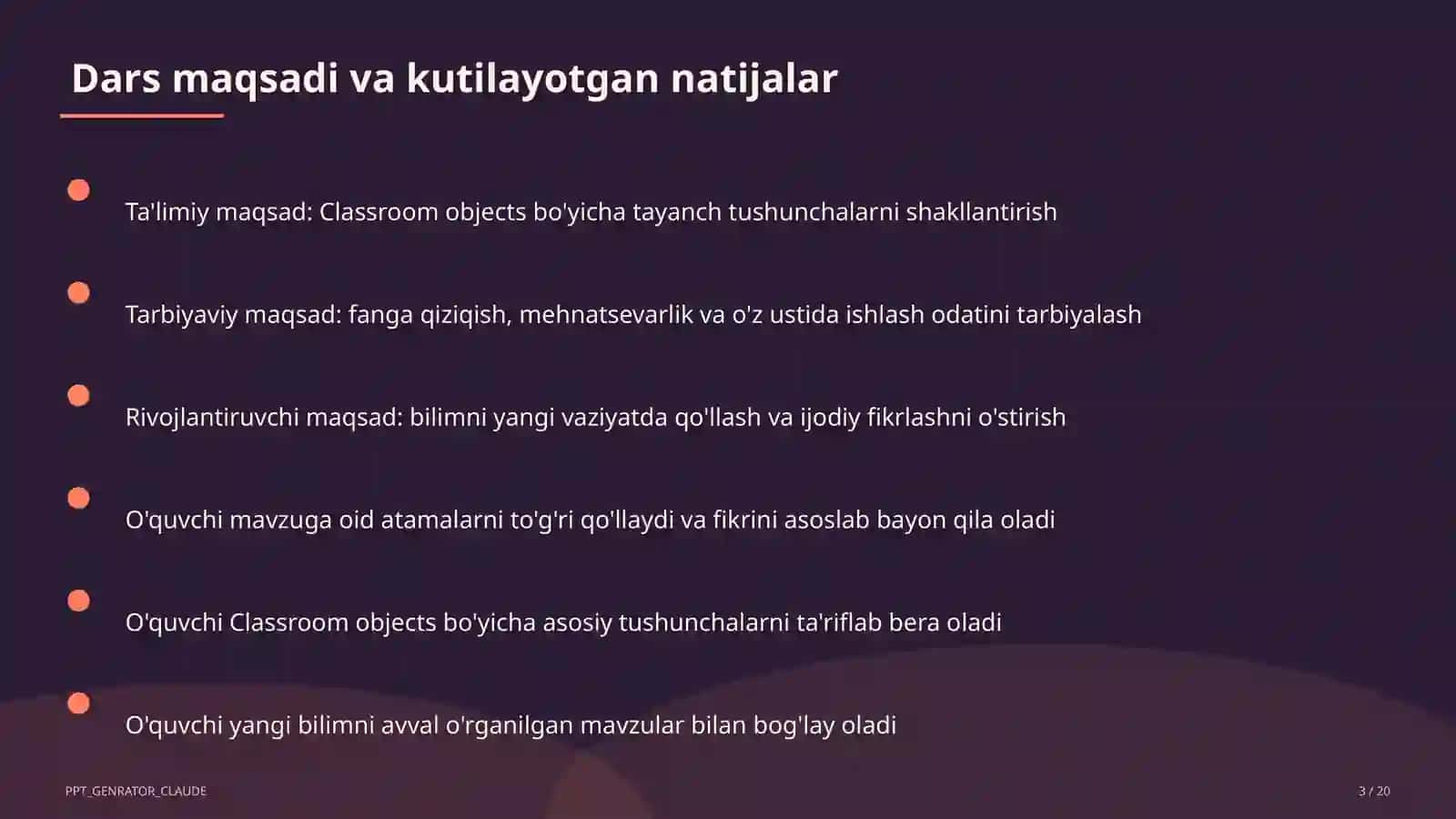 Dars maqsadi va kutilayotgan natijalar

Ta'limiy maqsad: Classroom objects bo'yicha tayanch tushunchalarni shakllantirish

Tarbiyaviy maqsad: fanga qiziqish, mehnatsevarlik va o'z ustida ishlash odatini tarbiyalash

Rivojlantiruvchi maqsad: bilimni yangi vaziyatda qo'llash va ijodiy fikrlashni o'stirish

O'quvchi mavzuga oid atamalarni to'g'ri qo'llaydi va fikrini asoslab bayon qila oladi

O'quvchi Classroom objects bo'yicha asosiy tushunchalarni ta'riflab bera oladi

O'quvchi yangi bilimni avval o'rganilgan mavzular bilan bog'lay oladi

PPT_GENRATOR_CLAUDE

3 / 20